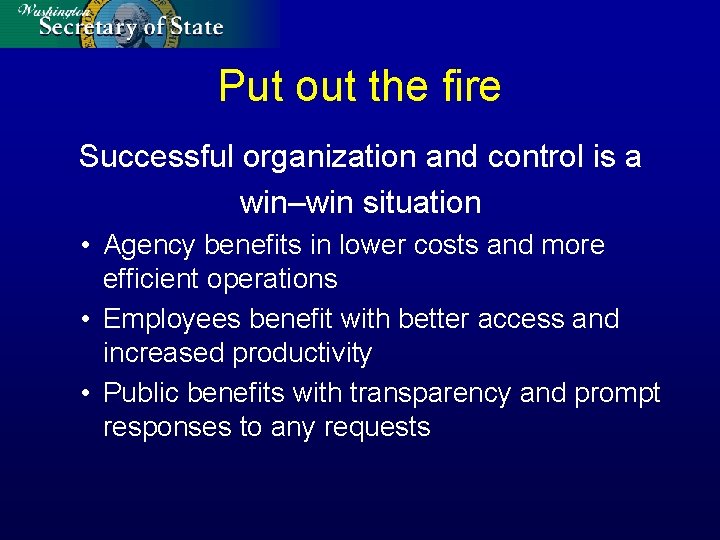 Washington
Secretary of State

Put out the fire

Successful organization and control is a win–win situation

• Agency benefits in lower costs and more efficient operations
• Employees benefit with better access and increased productivity
• Public benefits with transparency and prompt responses to any requests